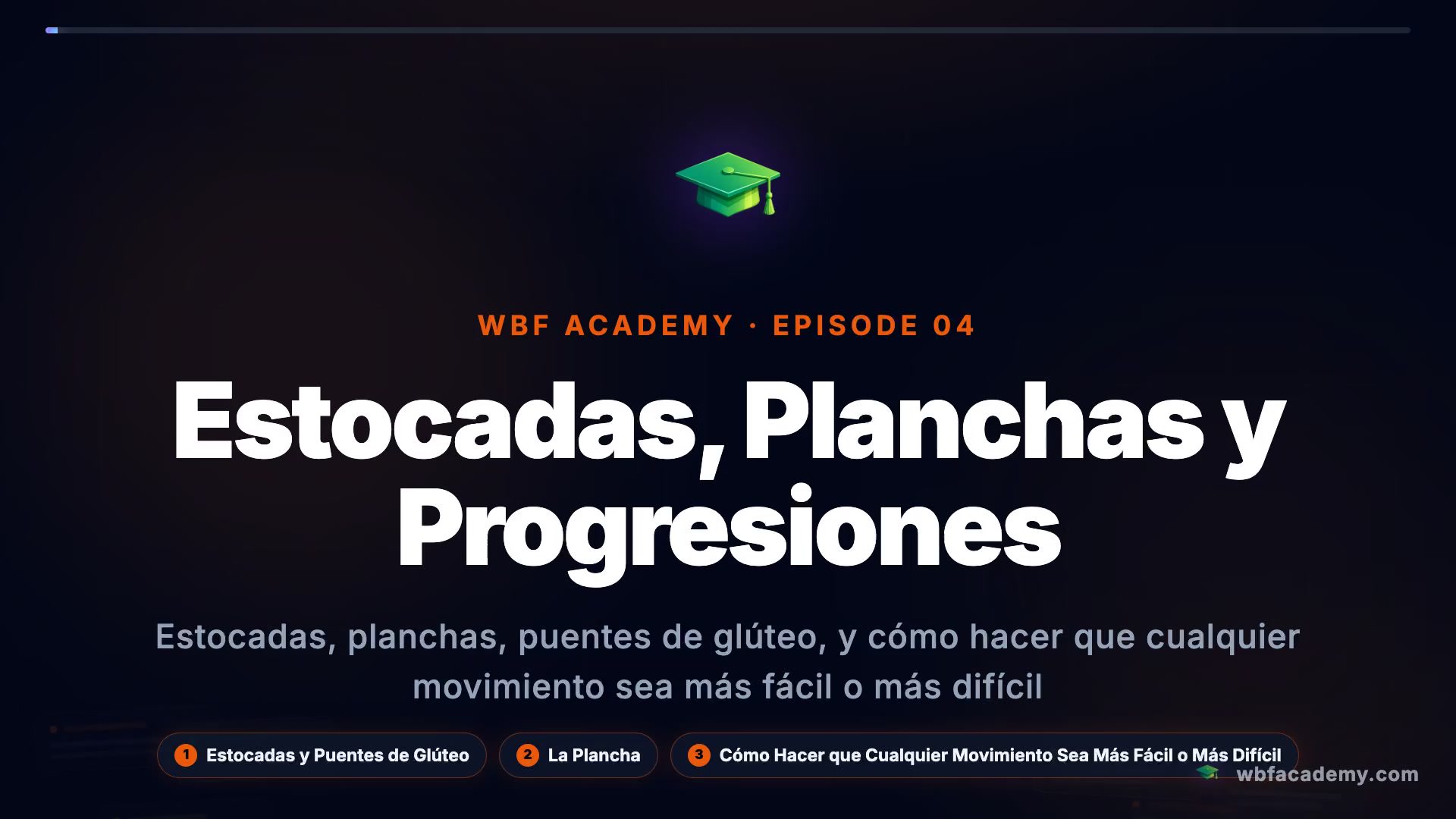 WBF ACADEMY · EPISODE 04

Estocadas, Planchas y Progresiones

Estocadas, planchas, puentes de glúteo, y cómo hacer que cualquier movimiento sea más fácil o más difícil

1 Estocadas y Puentes de Glúteo

2 La Plancha

3 Cómo Hacer que Cualquier Movimiento Sea Más Fácil o Más Difícil

wbfacademy.com